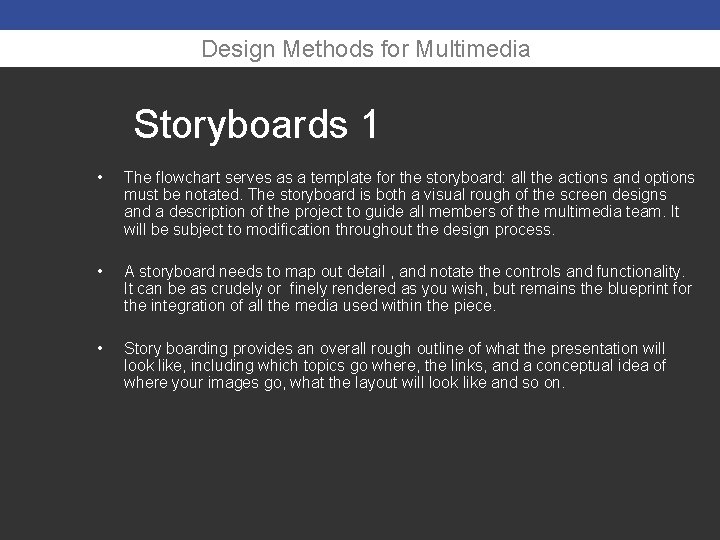 Design Methods for Multimedia

Storyboards 1

• The flowchart serves as a template for the storyboard: all the actions and options must be notated. The storyboard is both a visual rough of the screen designs and a description of the project to guide all members of the multimedia team. It will be subject to modification throughout the design process.

• A storyboard needs to map out detail , and notate the controls and functionality. It can be as crudely or finely rendered as you wish, but remains the blueprint for the integration of all the media used within the piece.

• Story boarding provides an overall rough outline of what the presentation will look like, including which topics go where, the links, and a conceptual idea of where your images go, what the layout will look like and so on.